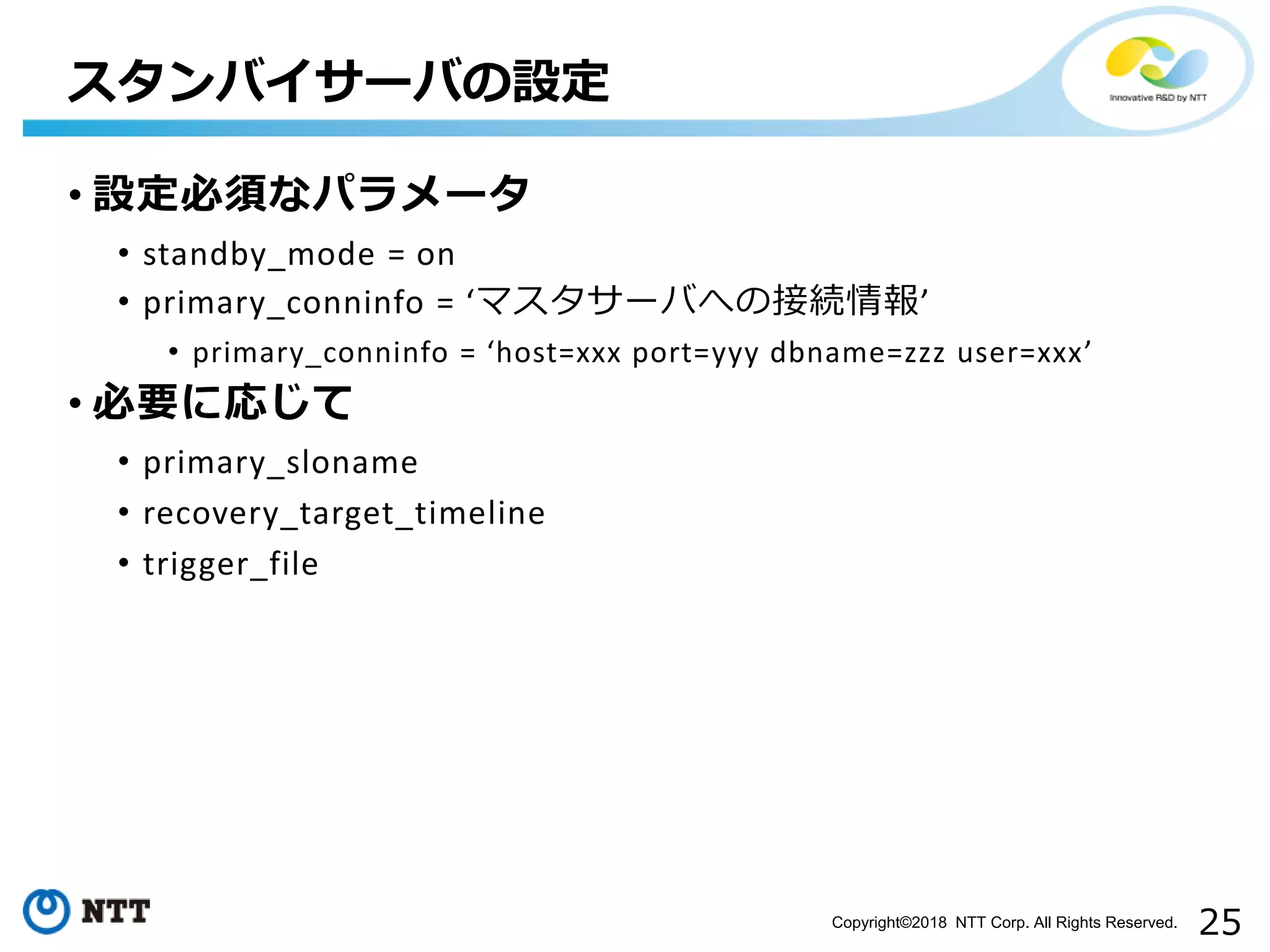 スタンバイサーバの設定

Innovative R&D by NTT

• 設定必須なパラメータ
  • standby_mode = on
  • primary_conninfo = ‘マスタサーバへの接続情報’
    • primary_conninfo = ‘host=xxx port=yyy dbname=zzz user=xxx’
• 必要に応じて
  • primary_sloname
  • recovery_target_timeline
  • trigger_file

NTT

Copyright©2018 NTT Corp. All Rights Reserved.

25